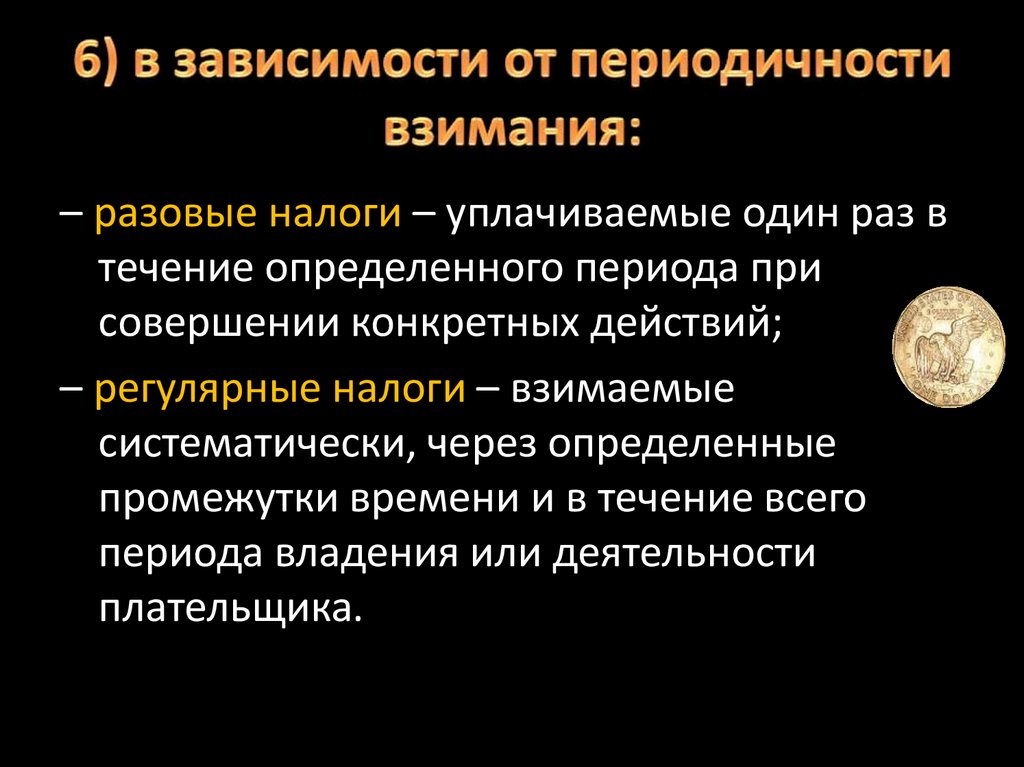 6) в зависимости от периодичности взимания:

– разовые налоги – уплачиваемые один раз в течение определенного периода при совершении конкретных действий;

– регулярные налоги – взимаемые систематически, через определенные промежутки времени и в течение всего периода владения или деятельности плательщика.